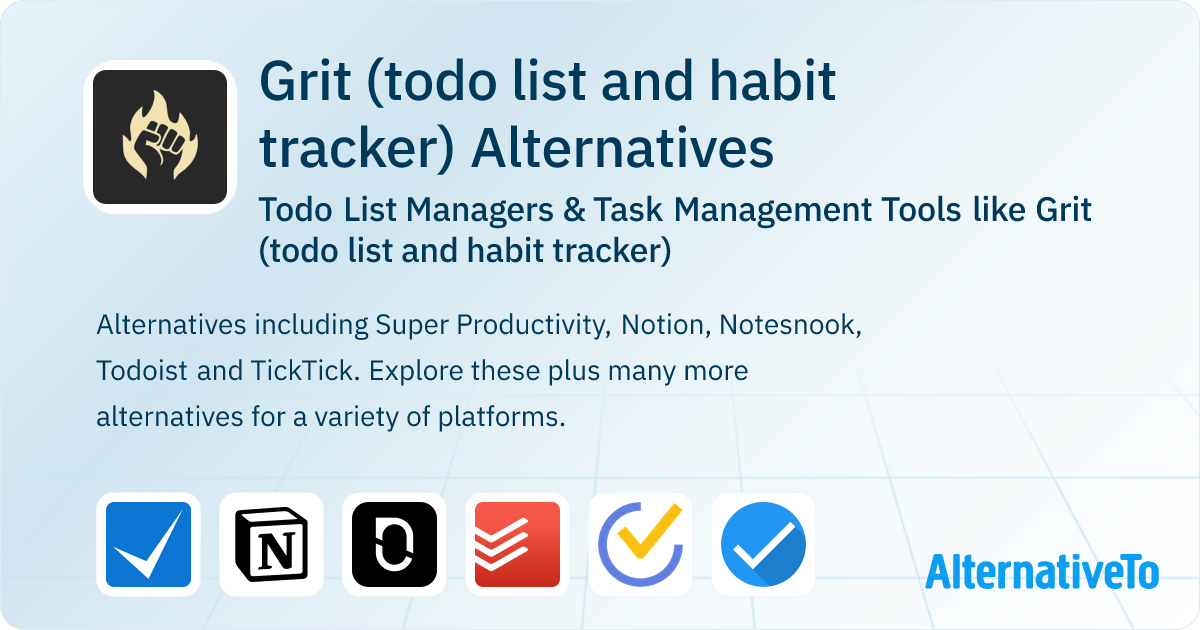 Grit (todo list and habit tracker) Alternatives

Todo List Managers & Task Management Tools like Grit (todo list and habit tracker)

Alternatives including Super Productivity, Notion, Notesnook, Todoist and TickTick. Explore these plus many more alternatives for a variety of platforms.

N

AlternativeTo